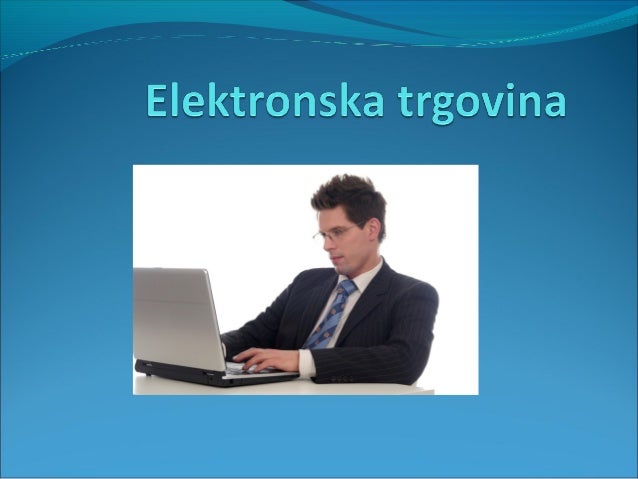 Elektronska trgovina